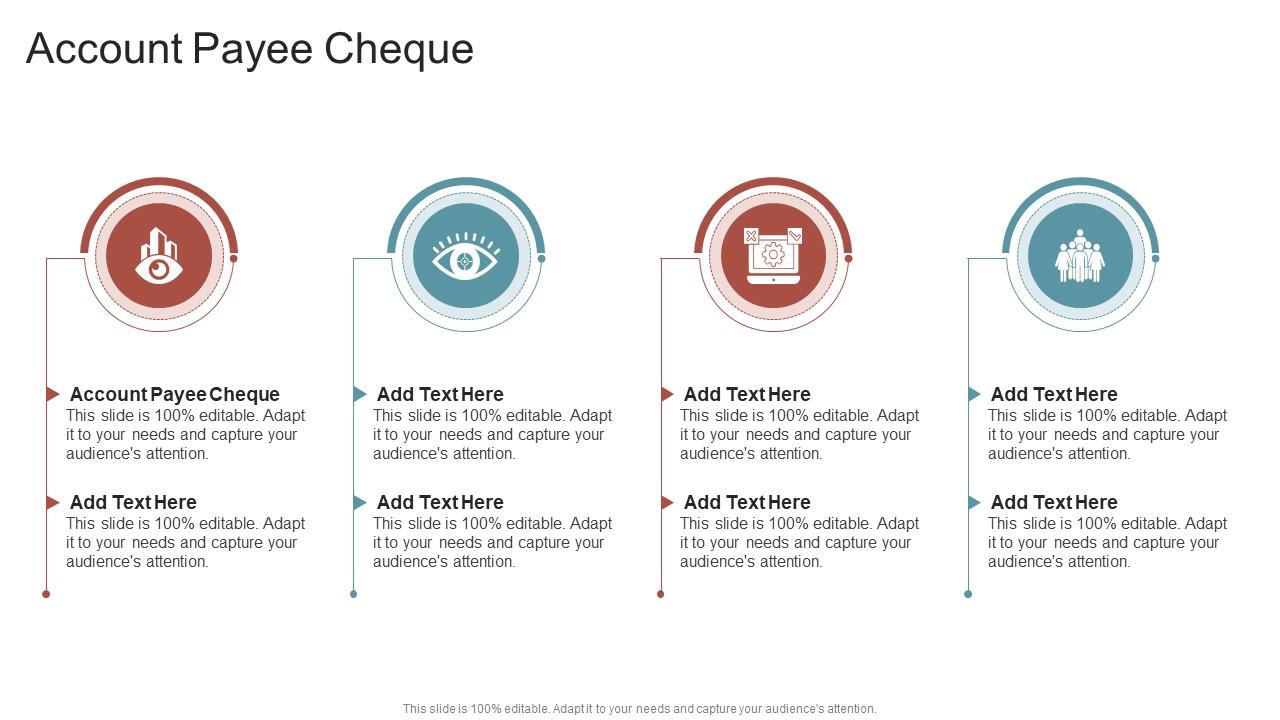 Account Payee Cheque

Account Payee Cheque
This slide is 100% editable. Adapt it to your needs and capture your audience's attention.

Add Text Here
This slide is 100% editable. Adapt it to your needs and capture your audience's attention.

Add Text Here
This slide is 100% editable. Adapt it to your needs and capture your audience's attention.

Add Text Here
This slide is 100% editable. Adapt it to your needs and capture your audience's attention.

Add Text Here
This slide is 100% editable. Adapt it to your needs and capture your audience's attention.

Add Text Here
This slide is 100% editable. Adapt it to your needs and capture your audience's attention.

Add Text Here
This slide is 100% editable. Adapt it to your needs and capture your audience's attention.

Add Text Here
This slide is 100% editable. Adapt it to your needs and capture your audience's attention.

This slide is 100% editable. Adapt it to your needs and capture your audience's attention.